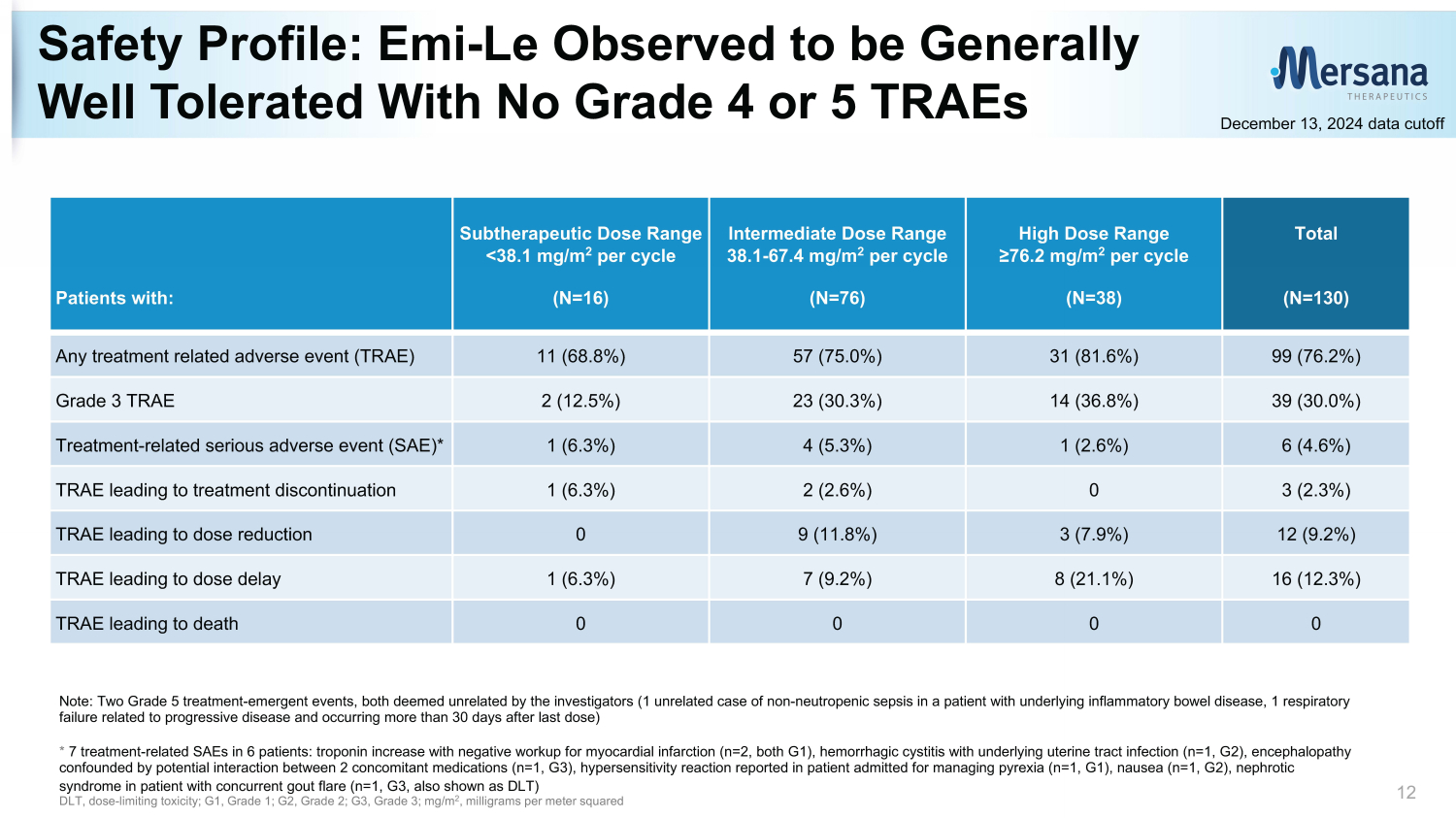 Safety Profile: Emi-Le Observed to be Generally Well Tolerated With No Grade 4 or 5 TRAEs

Mersana THERAPEUTICS

December 13, 2024 data cutoff

| Patients with: | Subtherapeutic Dose Range <38.1 mg/m$^2$ per cycle (N=16) | Intermediate Dose Range 38.1-67.4 mg/m$^2$ per cycle (N=76) | High Dose Range ≥76.2 mg/m$^2$ per cycle (N=38) | Total (N=130) |
|---|---|---|---|---|
| Any treatment related adverse event (TRAE) | 11 (68.8%) | 57 (75.0%) | 31 (81.6%) | 99 (76.2%) |
| Grade 3 TRAE | 2 (12.5%) | 23 (30.3%) | 14 (36.8%) | 39 (30.0%) |
| Treatment-related serious adverse event (SAE)* | 1 (6.3%) | 4 (5.3%) | 1 (2.6%) | 6 (4.6%) |
| TRAE leading to treatment discontinuation | 1 (6.3%) | 2 (2.6%) | 0 | 3 (2.3%) |
| TRAE leading to dose reduction | 0 | 9 (11.8%) | 3 (7.9%) | 12 (9.2%) |
| TRAE leading to dose delay | 1 (6.3%) | 7 (9.2%) | 8 (21.1%) | 16 (12.3%) |
| TRAE leading to death | 0 | 0 | 0 | 0 |

Note: Two Grade 5 treatment-emergent events, both deemed unrelated by the investigators (1 unrelated case of non-neutropenic sepsis in a patient with underlying inflammatory bowel disease, 1 respiratory failure related to progressive disease and occurring more than 30 days after last dose)

* 7 treatment-related SAEs in 6 patients: troponin increase with negative workup for myocardial infarction (n=2, both G1), hemorrhagic cystitis with underlying uterine tract infection (n=1, G2), encephalopathy confounded by potential interaction between 2 concomitant medications (n=1, G3), hypersensitivity reaction reported in patient admitted for managing pyrexia (n=1, G1), nausea (n=1, G2), nephrotic syndrome in patient with concurrent gout flare (n=1, G3, also shown as DLT)
DLT, dose-limiting toxicity; G1, Grade 1; G2, Grade 2; G3, Grade 3; mg/m$^2$, milligrams per meter squared

12